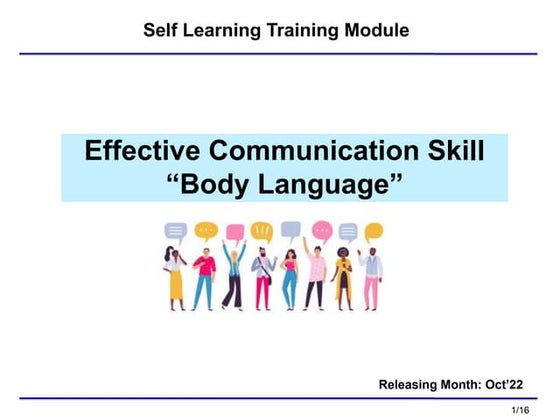 Self Learning Training Module

Effective Communication Skill
“Body Language”

Releasing Month: Oct’22

1/16